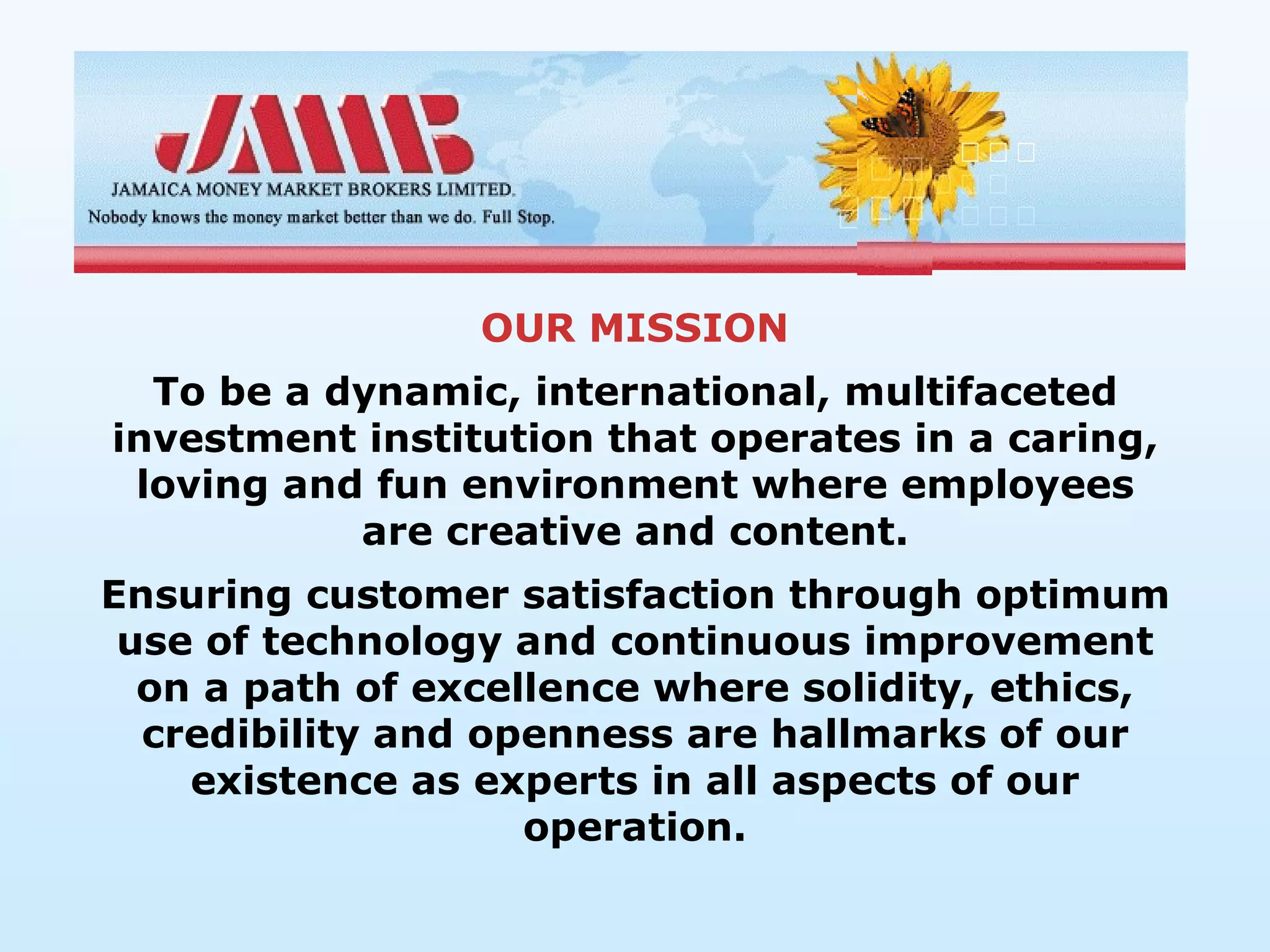 JMMB
JAMAICA MONEY MARKET BROKERS LIMITED.
Nobody knows the money market better than we do. Full Stop.

OUR MISSION

To be a dynamic, international, multifaceted investment institution that operates in a caring, loving and fun environment where employees are creative and content.

Ensuring customer satisfaction through optimum use of technology and continuous improvement on a path of excellence where solidity, ethics, credibility and openness are hallmarks of our existence as experts in all aspects of our operation.